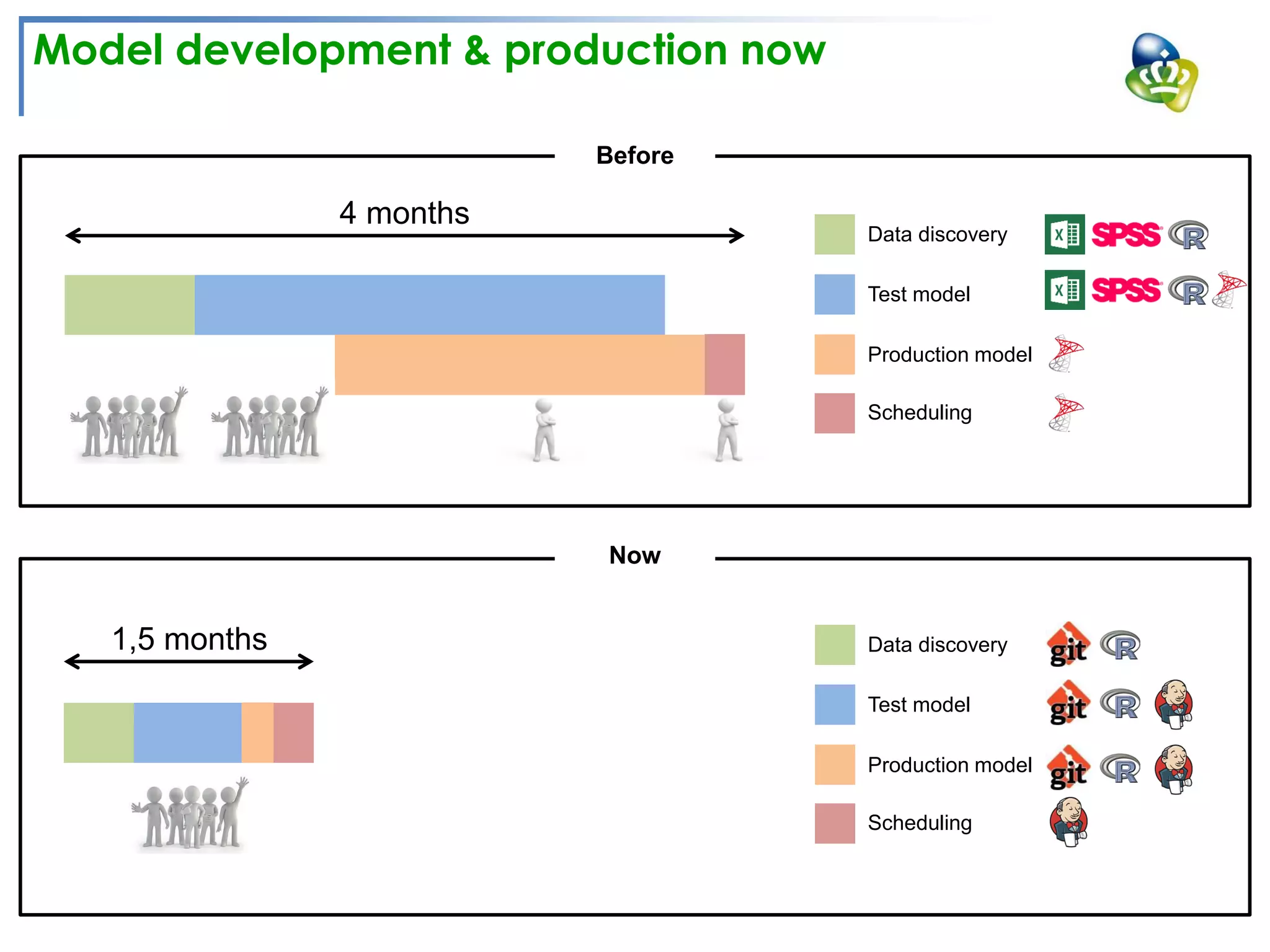 Model development & production now

Before

4 months

Data discovery X SPSS R

Test model X SPSS R

Production model

Scheduling

Now

1,5 months

Data discovery git R

Test model git R

Production model git R

Scheduling